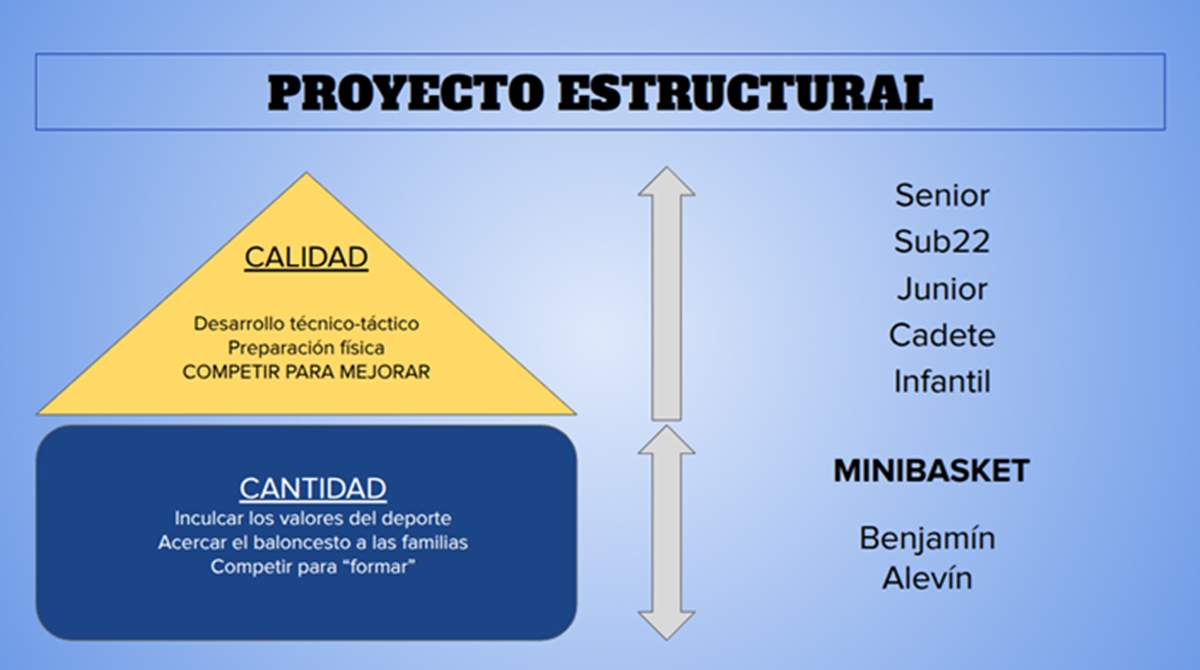 PROYECTO ESTRUCTURAL

CALIDAD

Desarrollo técnico-táctico
Preparación física
COMPETIR PARA MEJORAR

CANTIDAD
Inculcar los valores del deporte
Acercar el baloncesto a las familias
Competir para "formar"

Senior
Sub22
Junior
Cadete
Infantil

MINIBASKET

Benjamín
Alevín